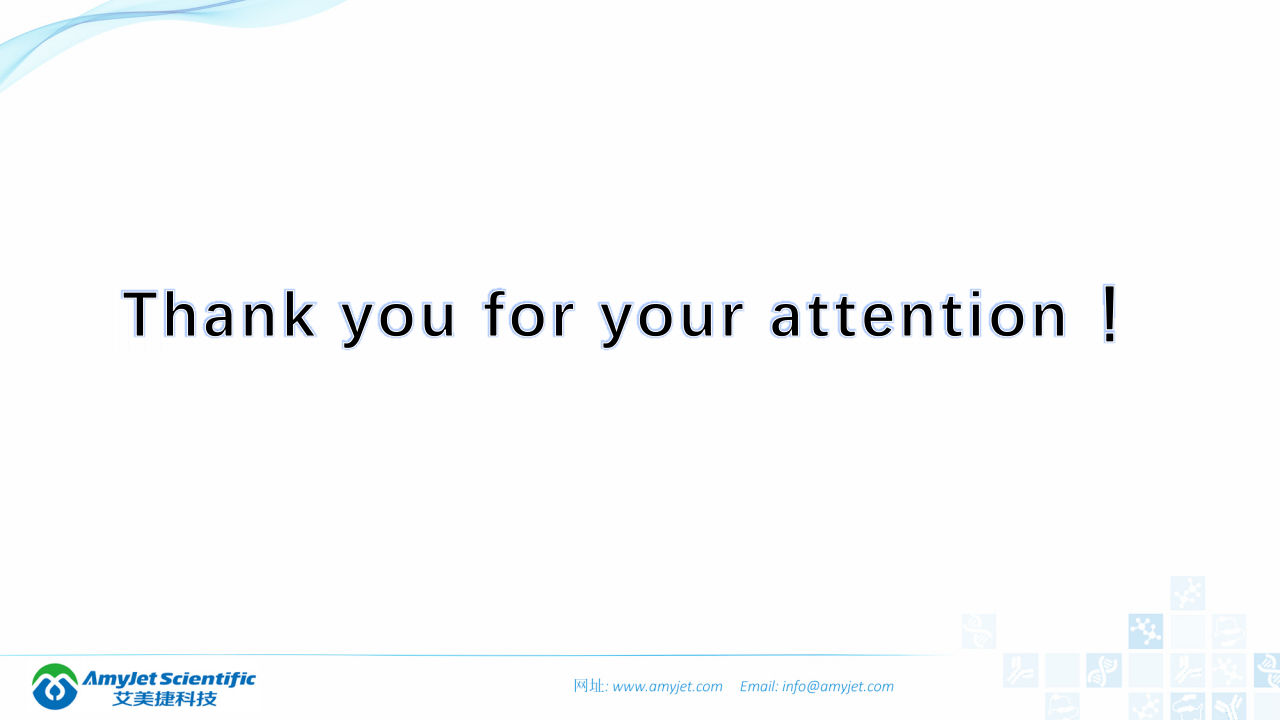 Thank you for your attention！

AmyJet Scientific
艾美捷科技

网址: www.amyjet.com Email: info@amyjet.com